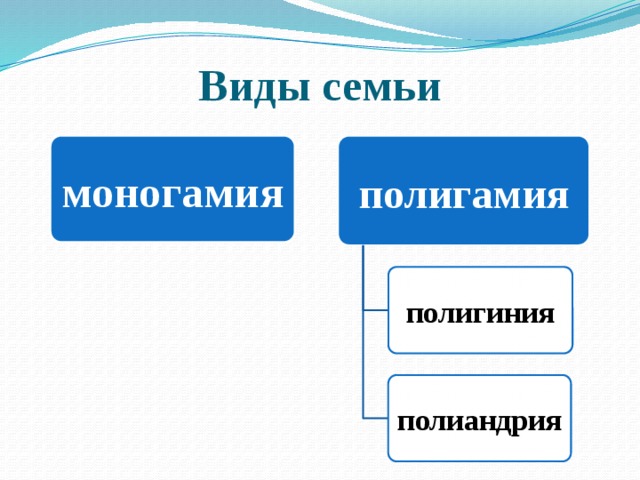 Виды семьи

моногамия

полигамия

полигиния

полиандрия